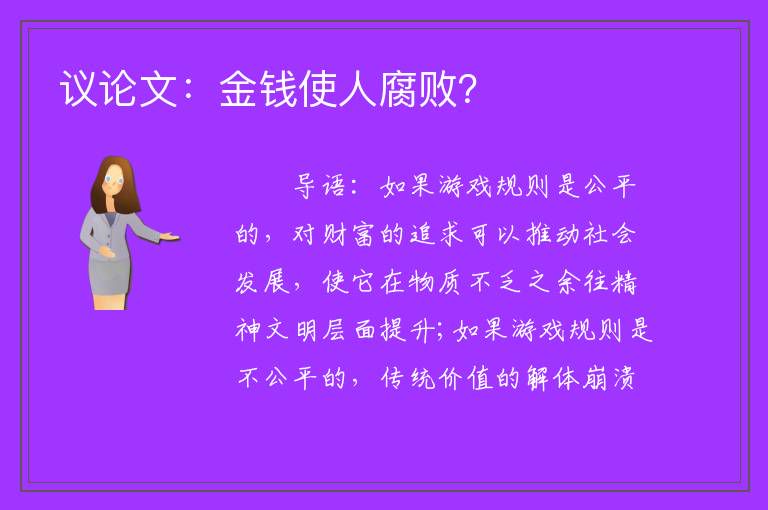 议论文：金钱使人腐败?

导语：如果游戏规则是公平的，对财富的追求可以推动社会发展，使它在物质不乏之余往精神文明层面提升;如果游戏规则是不公平的，传统价值的解体崩溃